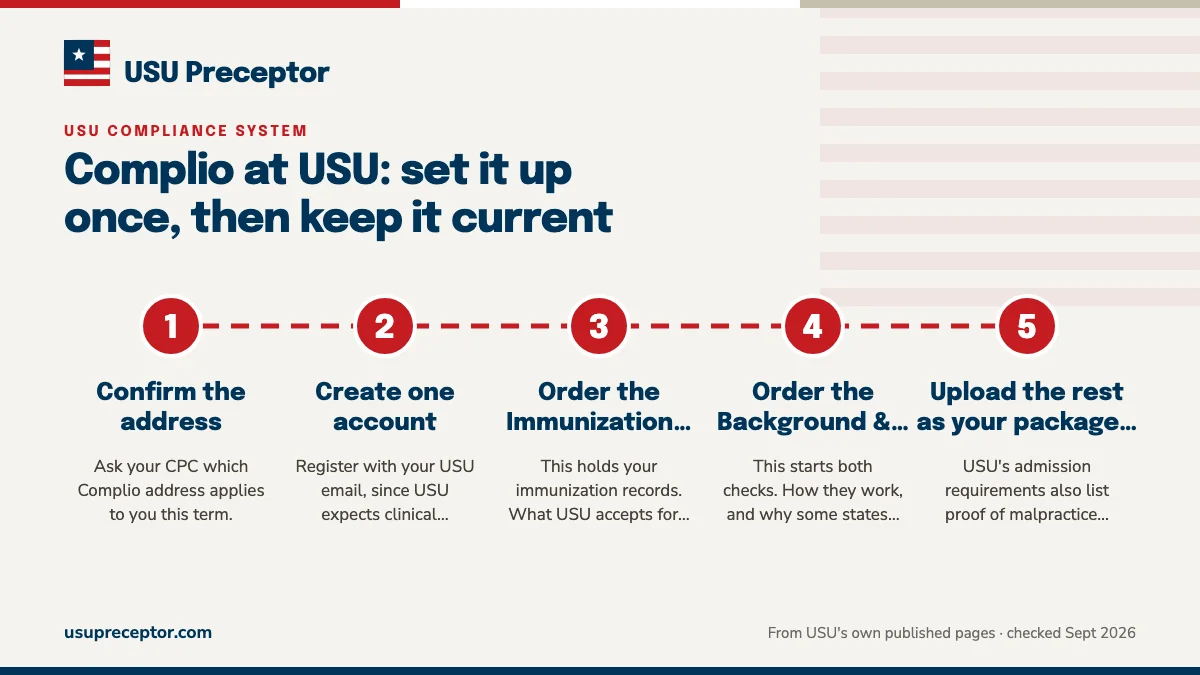 USU Preceptor

USU COMPLIANCE SYSTEM

Complio at USU: set it up once, then keep it current

1

Confirm the address

Ask your CPC which Complio address applies to you this term.

2

Create one account

Register with your USU email, since USU expects clinical...

3

Order the Immunization...

This holds your immunization records. What USU accepts for...

4

Order the Background &...

This starts both checks. How they work, and why some states...

5

Upload the rest as your package...

USU's admission requirements also list proof of malpractice...

usupreceptor.com

From USU's own published pages · checked Sept 2026